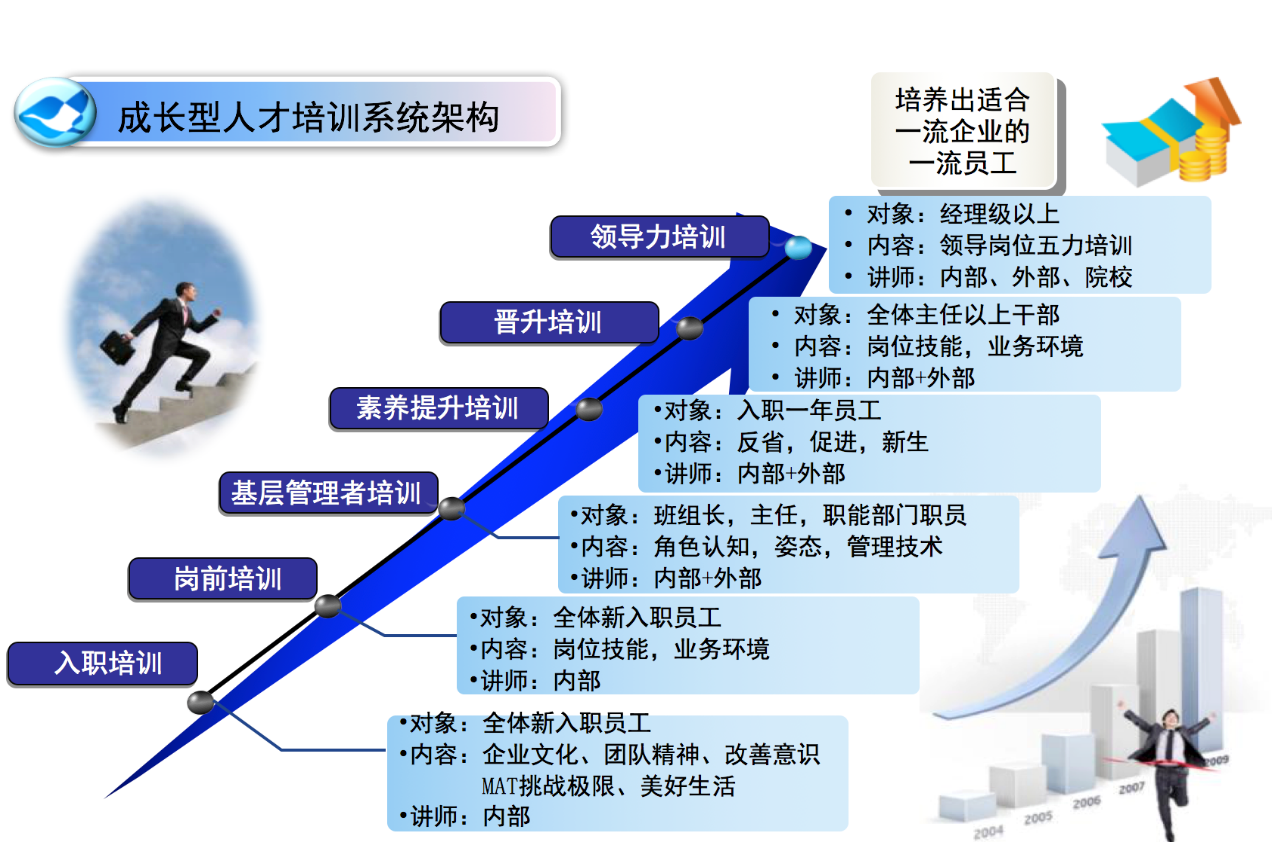 成长型人才培训系统架构

培养出适合一流企业的一流员工

领导力培训
• 对象：经理级以上
• 内容：领导岗位五力培训
• 讲师：内部、外部、院校

晋升培训
• 对象：全体主任以上干部
• 内容：岗位技能，业务环境
• 讲师：内部+外部

素养提升培训
•对象：入职一年员工
•内容：反省，促进，新生
•讲师：内部+外部

基层管理者培训
•对象：班组长，主任，职能部门职员
•内容：角色认知，姿态，管理技术
•讲师：内部+外部

岗前培训
•对象：全体新入职员工
•内容：岗位技能，业务环境
•讲师：内部

入职培训
•对象：全体新入职员工
•内容：企业文化、团队精神、改善意识 MAT挑战极限、美好生活
•讲师：内部

2004 2005 2006 2007 2009